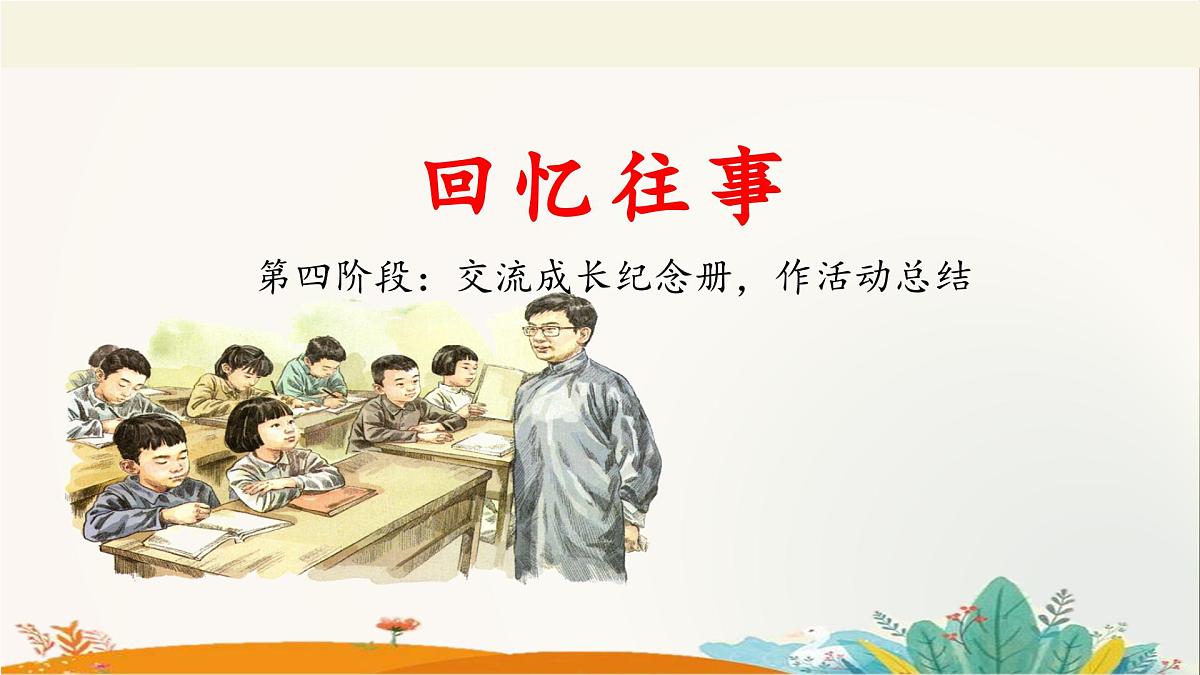 回忆往事

第四阶段：交流成长纪念册，作活动总结